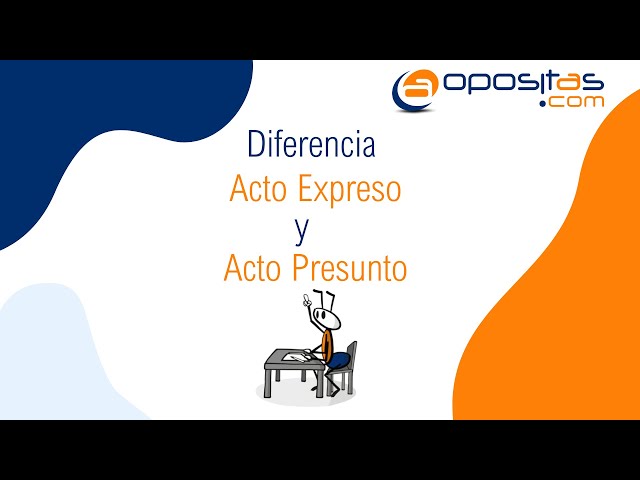 opositas
.com

Diferencia
Acto Expreso
y
Acto Presunto